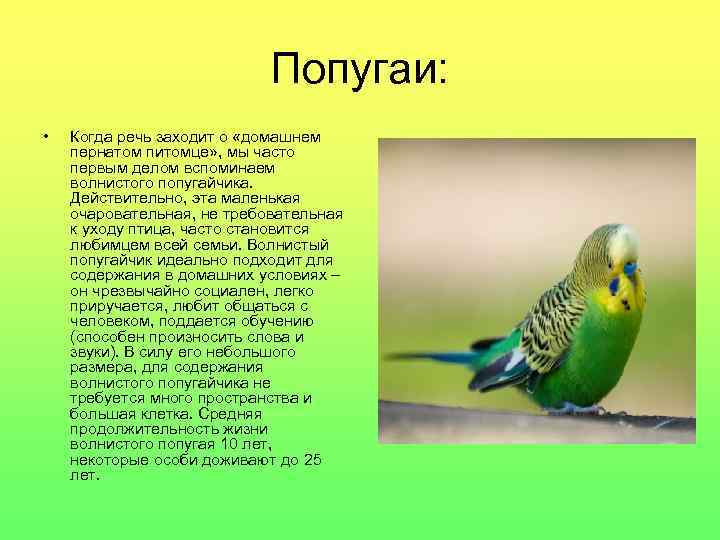 Попугаи:

• Когда речь заходит о «домашнем пернатом питомце», мы часто первым делом вспоминаем волнистого попугайчика. Действительно, эта маленькая очаровательная, не требовательная к уходу птица, часто становится любимцем всей семьи. Волнистый попугайчик идеально подходит для содержания в домашних условиях – он чрезвычайно социален, легко приручается, любит общаться с человеком, поддается обучению (способен произносить слова и звуки). В силу его небольшого размера, для содержания волнистого попугайчика не требуется много пространства и большая клетка. Средняя продолжительность жизни волнистого попугая 10 лет, некоторые особи доживают до 25 лет.